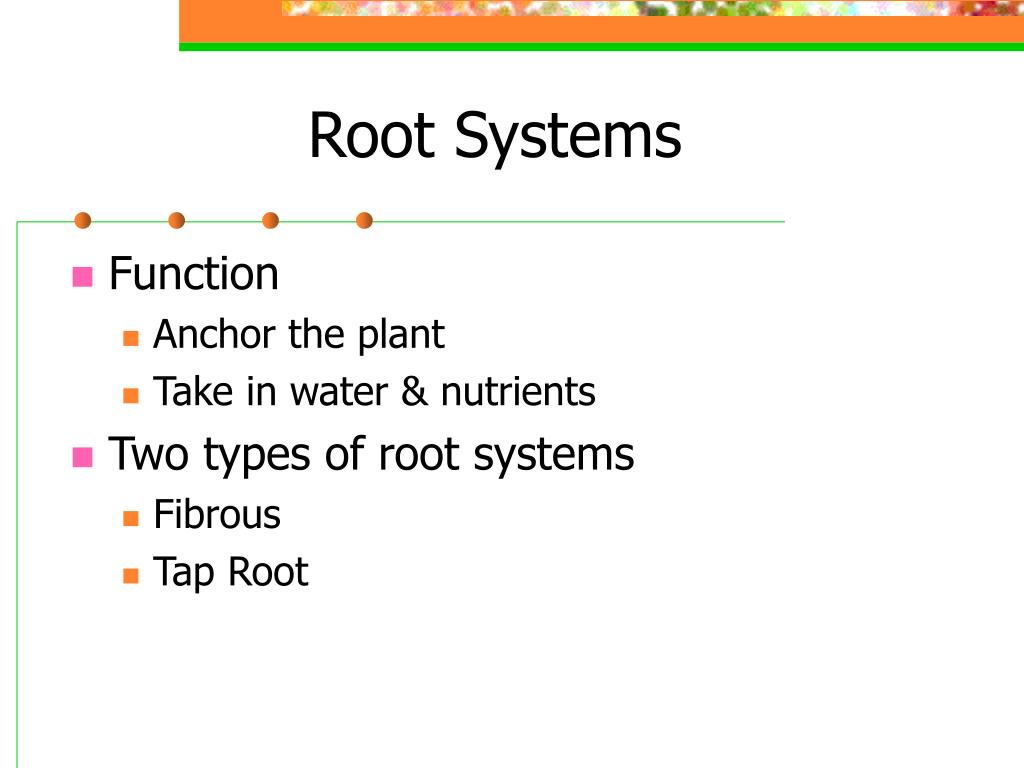 Root Systems

Function
Anchor the plant
Take in water & nutrients

Two types of root systems
Fibrous
Tap Root